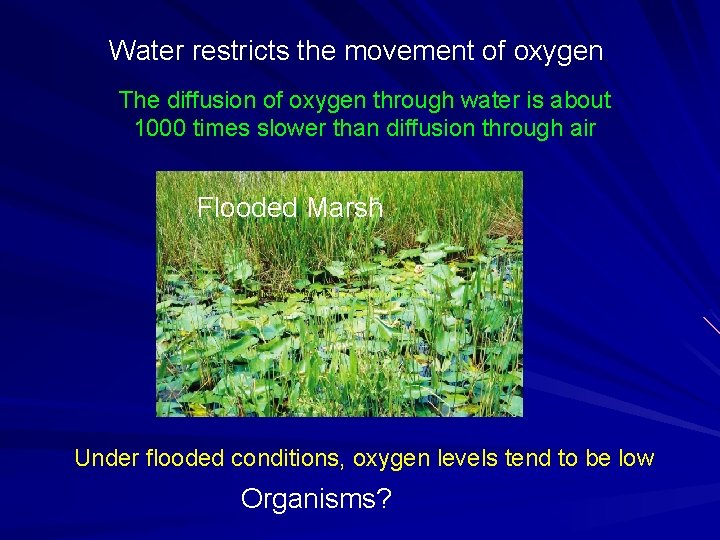 Water restricts the movement of oxygen

The diffusion of oxygen through water is about 1000 times slower than diffusion through air

Flooded Marsh

Under flooded conditions, oxygen levels tend to be low

Organisms?